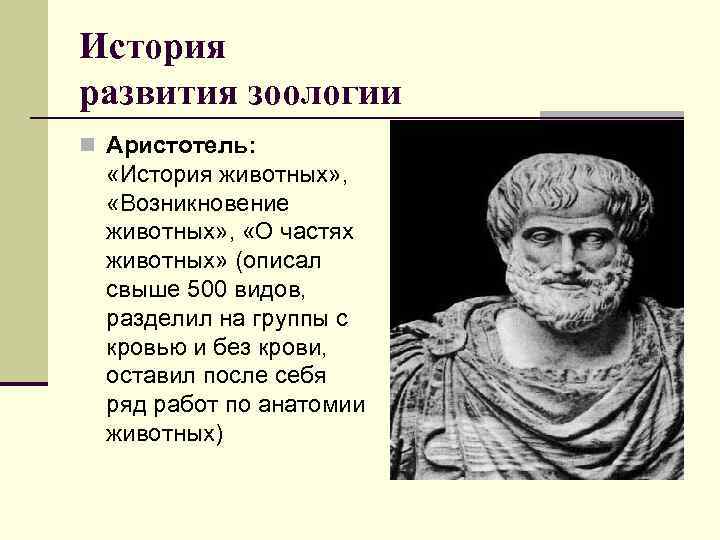 История развития зоологии

Аристотель: «История животных», «Возникновение животных», «О частях животных» (описал свыше 500 видов, разделил на группы с кровью и без крови, оставил после себя ряд работ по анатомии животных)